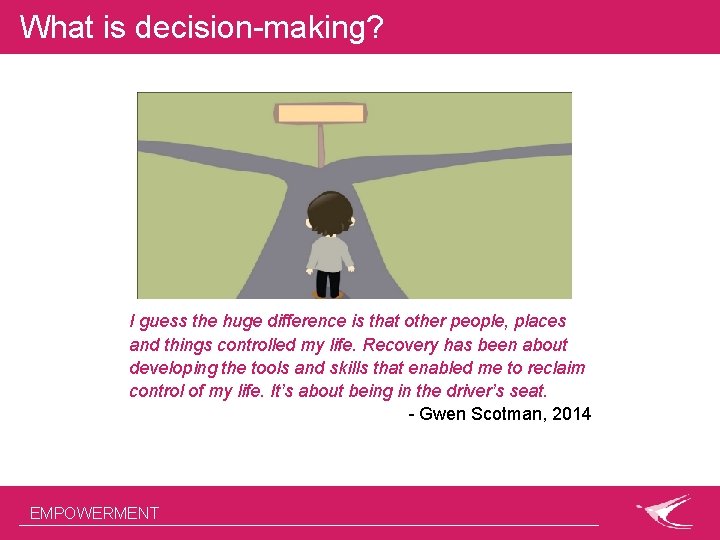 What is decision-making?

I guess the huge difference is that other people, places and things controlled my life. Recovery has been about developing the tools and skills that enabled me to reclaim control of my life. It's about being in the driver's seat.

- Gwen Scotman, 2014

EMPOWERMENT